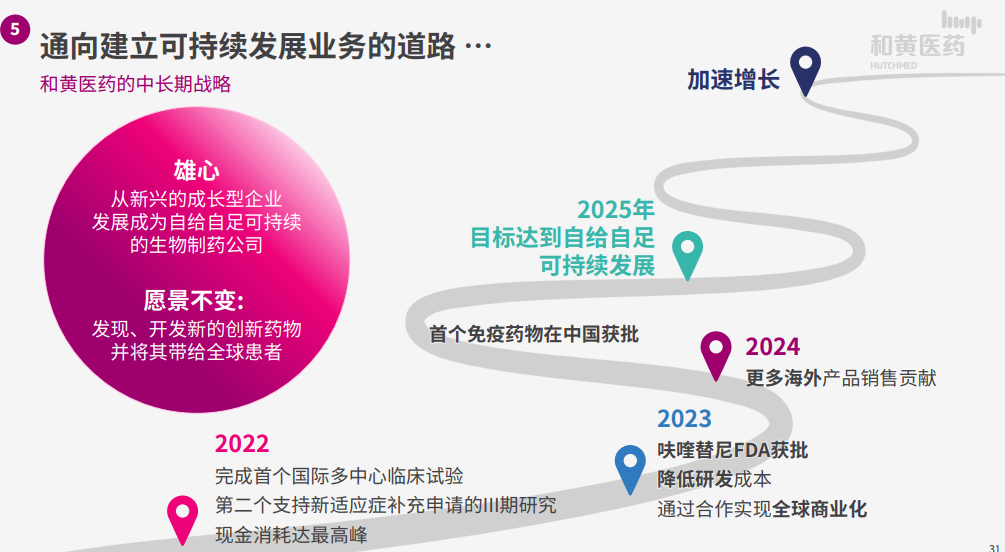 5
通向建立可持续发展业务的道路 …
和黄医药的中长期战略

和黄医药
HUTCHMED

雄心
从新兴的成长型企业
发展成为自给自足可持续
的生物制药公司

愿景不变:
发现、开发新的创新药物
并将其带给全球患者

加速增长

2025年
目标达到自给自足
可持续发展

首个免疫药物在中国获批

2024
更多海外产品销售贡献

2023
呋喹替尼FDA获批
降低研发成本
通过合作实现全球商业化

2022
完成首个国际多中心临床试验
第二个支持新适应症补充申请的III期研究
现金消耗达最高峰

31